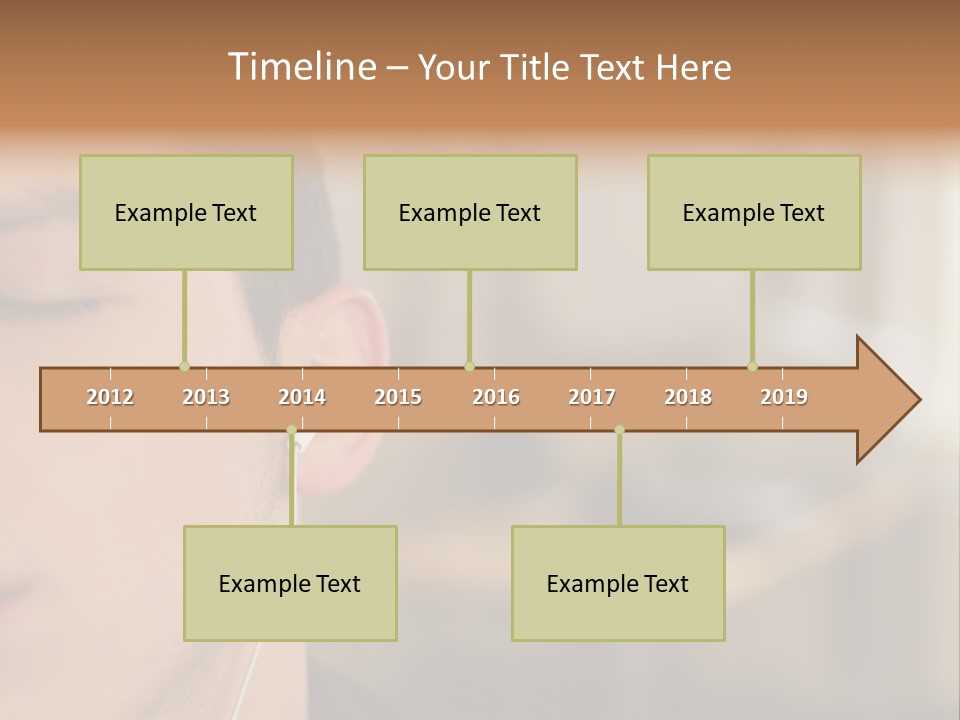 Timeline – Your Title Text Here

Example Text

Example Text

Example Text

2012 2013 2014 2015 2016 2017 2018 2019

Example Text

Example Text